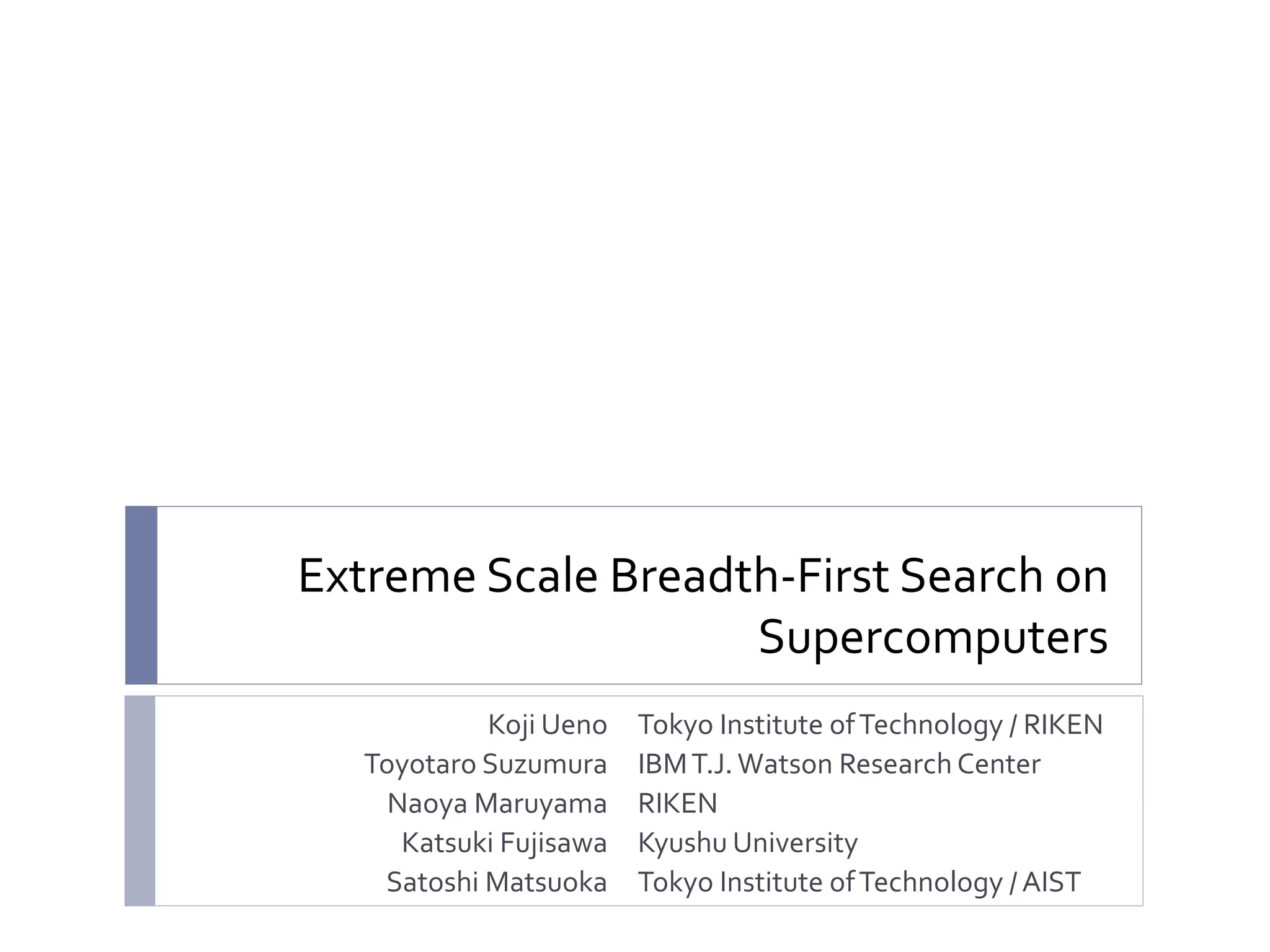 Extreme Scale Breadth-First Search on Supercomputers

Koji Ueno Tokyo Institute of Technology / RIKEN
Toyotaro Suzumura IBM T.J. Watson Research Center
Naoya Maruyama RIKEN
Katsuki Fujisawa Kyushu University
Satoshi Matsuoka Tokyo Institute of Technology / AIST